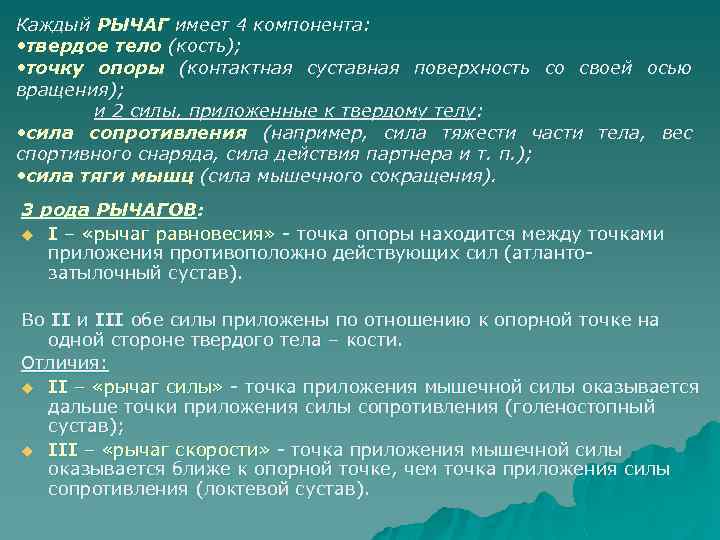 Каждый РЫЧАГ имеет 4 компонента:
•твердое тело (кость);
•точку опоры (контактная суставная поверхность со своей осью вращения);
и 2 силы, приложенные к твердому телу:
•сила сопротивления (например, сила тяжести части тела, вес спортивного снаряда, сила действия партнера и т. п.);
•сила тяги мышц (сила мышечного сокращения).

3 рода РЫЧАГОВ:
I – «рычаг равновесия» - точка опоры находится между точками приложения противоположно действующих сил (атланто-затылочный сустав).

Во II и III обе силы приложены по отношению к опорной точке на одной стороне твердого тела – кости.
Отличия:
II – «рычаг силы» - точка приложения мышечной силы оказывается дальше точки приложения силы сопротивления (голеностопный сустав);
III – «рычаг скорости» - точка приложения мышечной силы оказывается ближе к опорной точке, чем точка приложения силы сопротивления (локтевой сустав).